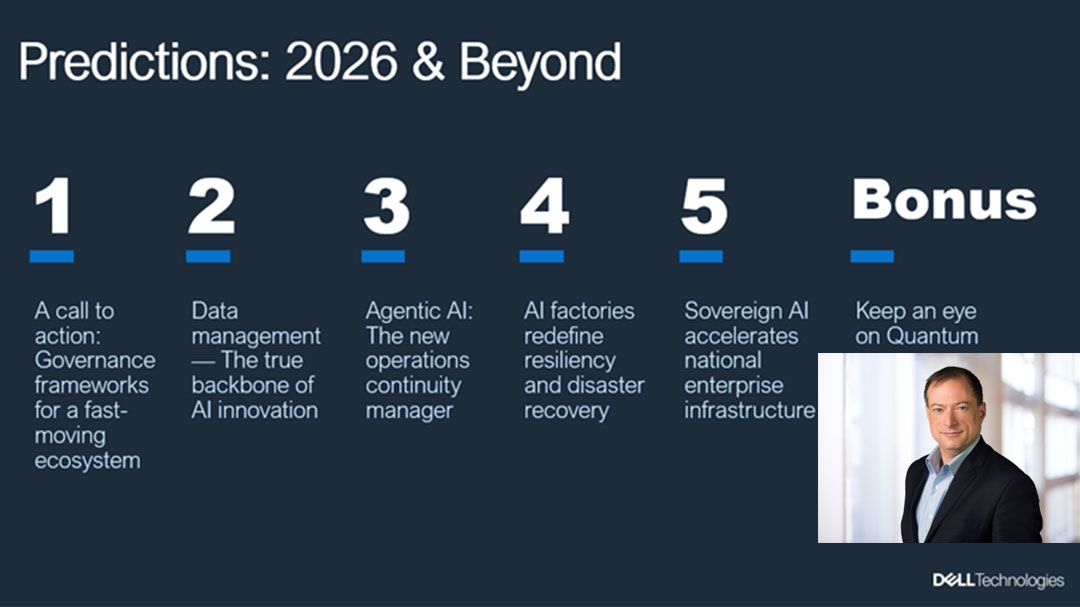 Predictions: 2026 & Beyond

1

A call to action: Governance frameworks for a fast-moving ecosystem

2

Data management — The true backbone of AI innovation

3

Agentic AI: The new operations continuity manager

4

AI factories redefine resiliency and disaster recovery

5

Sovereign AI accelerates national enterprise infrastructure

Bonus

Keep an eye on Quantum

DELL Technologies